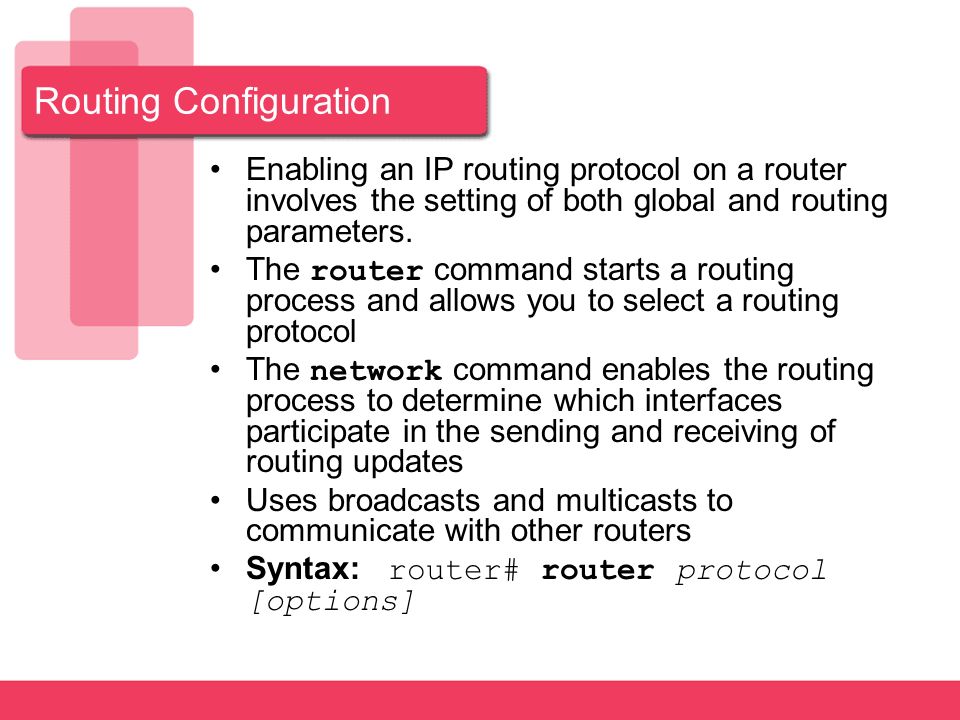 Routing Configuration

• Enabling an IP routing protocol on a router involves the setting of both global and routing parameters.
• The router command starts a routing process and allows you to select a routing protocol
• The network command enables the routing process to determine which interfaces participate in the sending and receiving of routing updates
• Uses broadcasts and multicasts to communicate with other routers
• Syntax: router# router protocol [options]